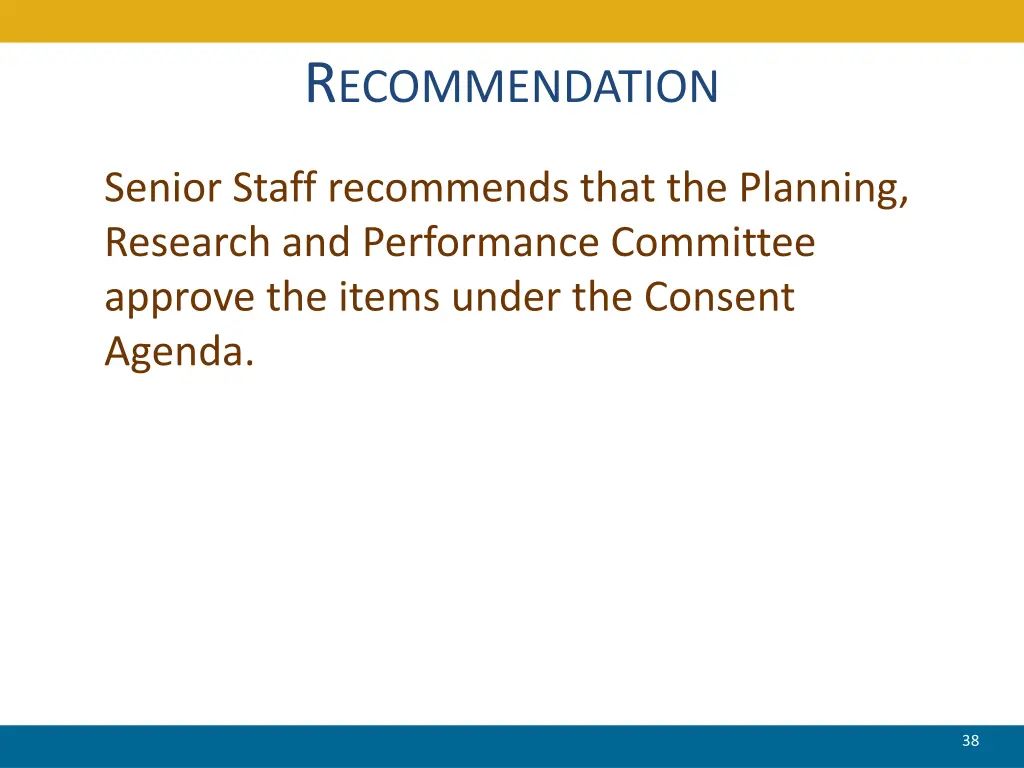 RECOMMENDATION

Senior Staff recommends that the Planning, Research and Performance Committee approve the items under the Consent Agenda.

38